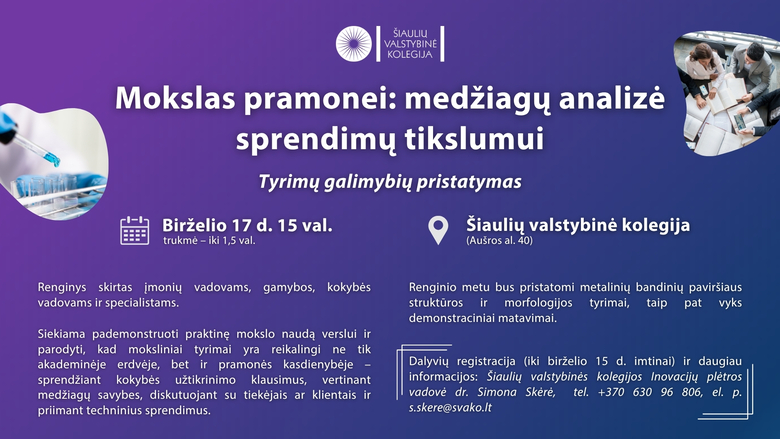 ŠIAULIŲ VALSTYBINĖ KOLEGIJA

Mokslas pramonei: medžiagų analizė sprendimų tikslumui

Tyrimų galimybių pristatymas

Birželio 17 d. 15 val.
trukmė – iki 1,5 val.

Šiaulių valstybinė kolegija
(Aušros al. 40)

Renginys skirtas įmonių vadovams, gamybos, kokybės vadovams ir specialistams.

Siekiama pademonstruoti praktinę mokslo naudą verslui ir parodyti, kad moksliniai tyrimai yra reikalingi ne tik akademinėje erdvėje, bet ir pramonės kasdienybėje – sprendžiant kokybės užtikrinimo klausimus, vertinant medžiagų savybes, diskutuojant su tiekėjais ar klientais ir priimant techninius sprendimus.

Renginio metu bus pristatomi metalinių bandinių paviršiaus struktūros ir morfologijos tyrimai, taip pat vyks demonstraciniai matavimai.

Dalyvių registracija (iki birželio 15 d. imtinai) ir daugiau informacijos: Šiaulių valstybinės kolegijos Inovacijų plėtros vadovė dr. Simona Skėrė, tel. +370 630 96 806, el. p. s.skere@svako.lt